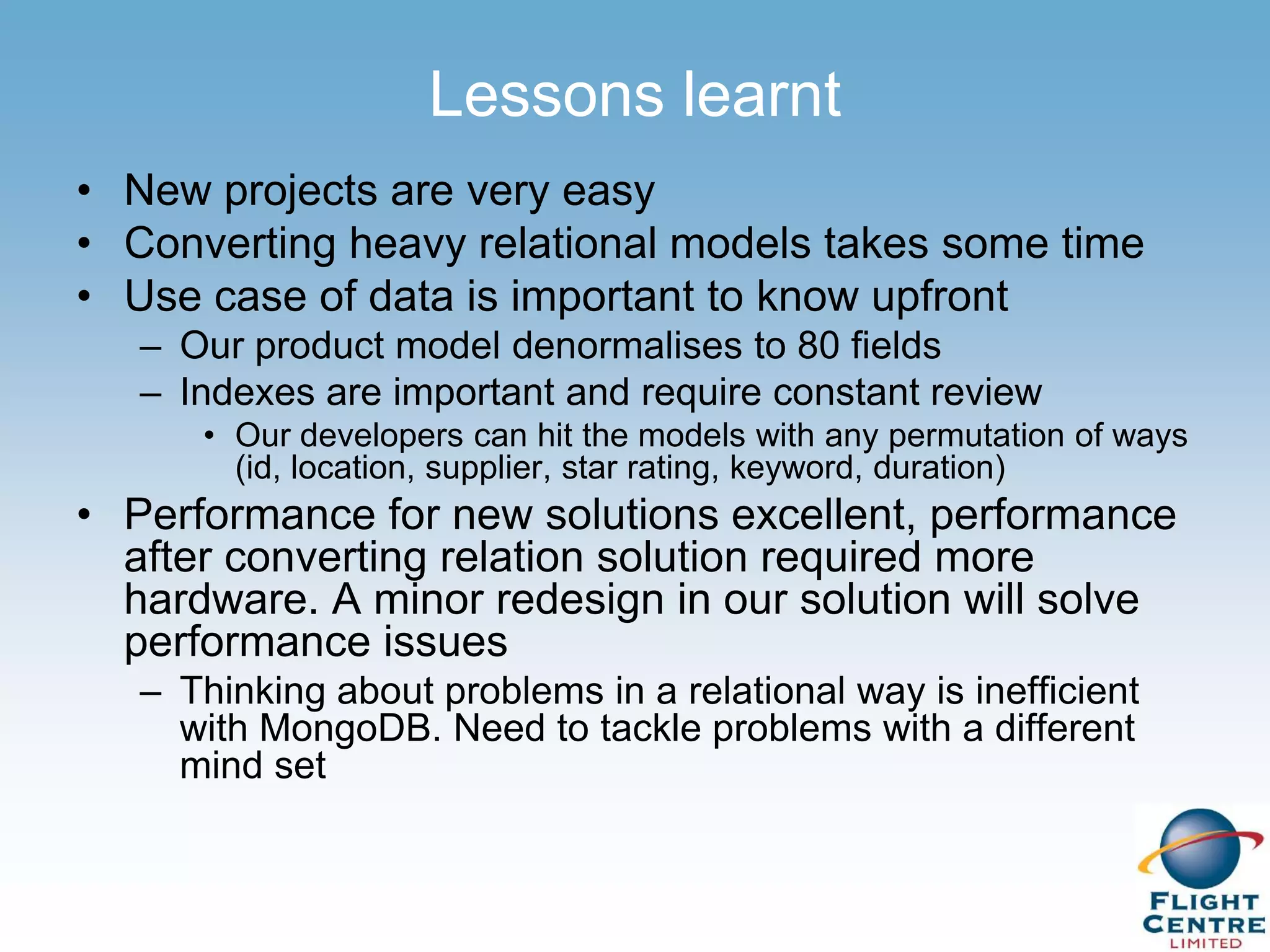 Lessons learnt

• New projects are very easy
• Converting heavy relational models takes some time
• Use case of data is important to know upfront
– Our product model denormalises to 80 fields
– Indexes are important and require constant review
• Our developers can hit the models with any permutation of ways (id, location, supplier, star rating, keyword, duration)
• Performance for new solutions excellent, performance after converting relation solution required more hardware. A minor redesign in our solution will solve performance issues
– Thinking about problems in a relational way is inefficient with MongoDB. Need to tackle problems with a different mind set

FLIGHT CENTRE LIMITED